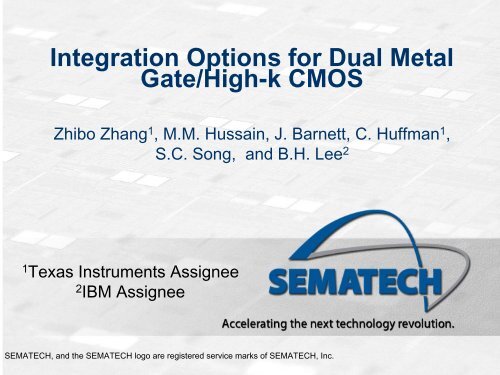 Integration Options for Dual Metal Gate/High-k CMOS

Zhibo Zhang$^1$, M.M. Hussain, J. Barnett, C. Huffman$^1$, S.C. Song, and B.H. Lee$^2$

$^1$Texas Instruments Assignee
$^2$IBM Assignee

SEMATECH

Accelerating the next technology revolution.

SEMATECH, and the SEMATECH logo are registered service marks of SEMATECH, Inc.